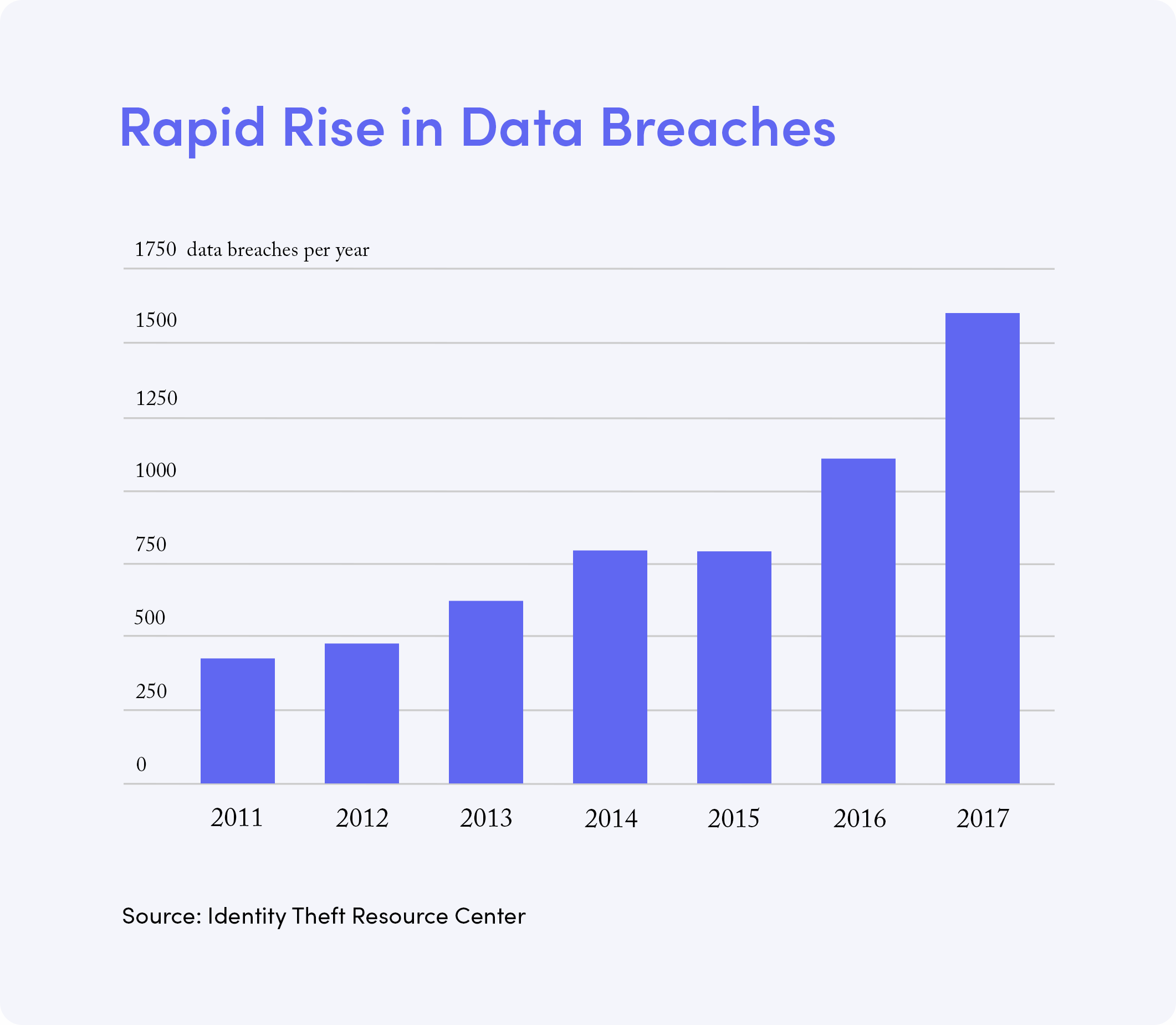 Rapid Rise in Data Breaches

1750 data breaches per year

1500

1250

1000

750

500

250

0

2011 2012 2013 2014 2015 2016 2017

Source: Identity Theft Resource Center